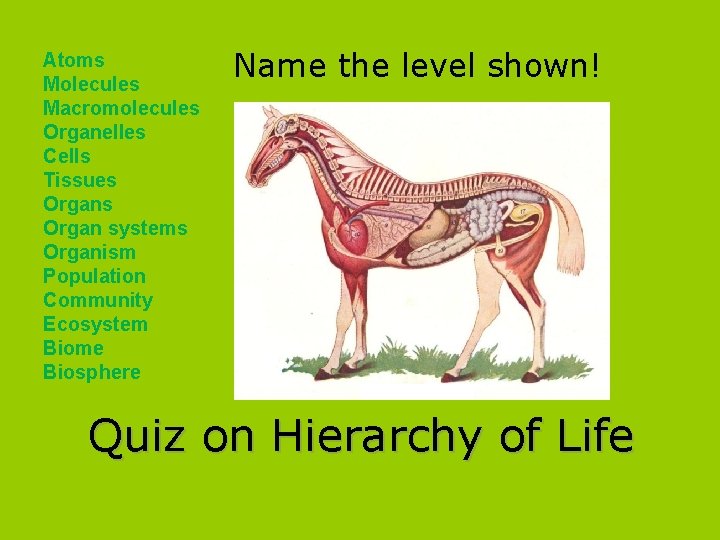 Atoms
Molecules
Macromolecules
Organelles
Cells
Tissues
Organs
Organ systems
Organism
Population
Community
Ecosystem
Biome
Biosphere

Name the level shown!

Quiz on Hierarchy of Life